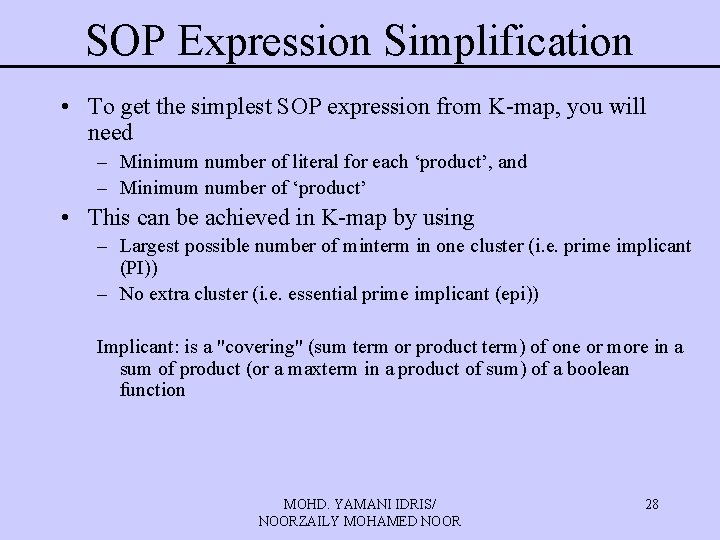 SOP Expression Simplification

• To get the simplest SOP expression from K-map, you will need
– Minimum number of literal for each ‘product’, and
– Minimum number of ‘product’

• This can be achieved in K-map by using
– Largest possible number of minterm in one cluster (i.e. prime implicant (PI))
– No extra cluster (i.e. essential prime implicant (epi))

Implicant: is a "covering" (sum term or product term) of one or more in a sum of product (or a maxterm in a product of sum) of a boolean function

MOHD. YAMANI IDRIS/
NOORZAILY MOHAMED NOOR

28